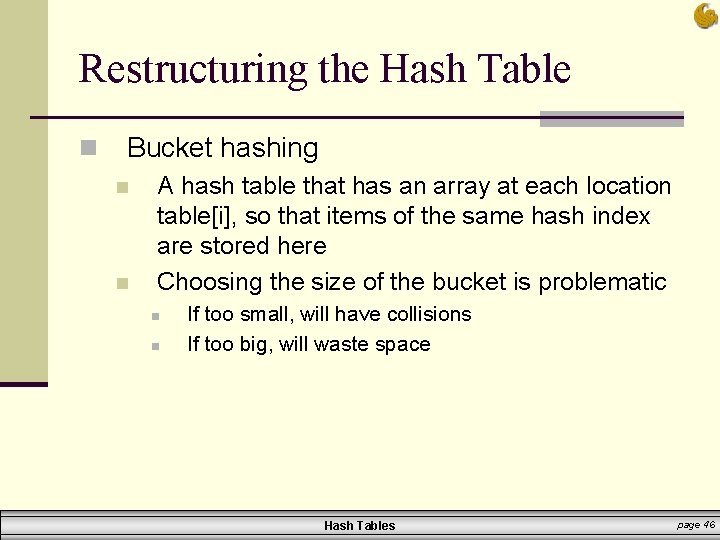 Restructuring the Hash Table

Bucket hashing

A hash table that has an array at each location table[i], so that items of the same hash index are stored here

Choosing the size of the bucket is problematic

If too small, will have collisions

If too big, will waste space

Hash Tables

page 46